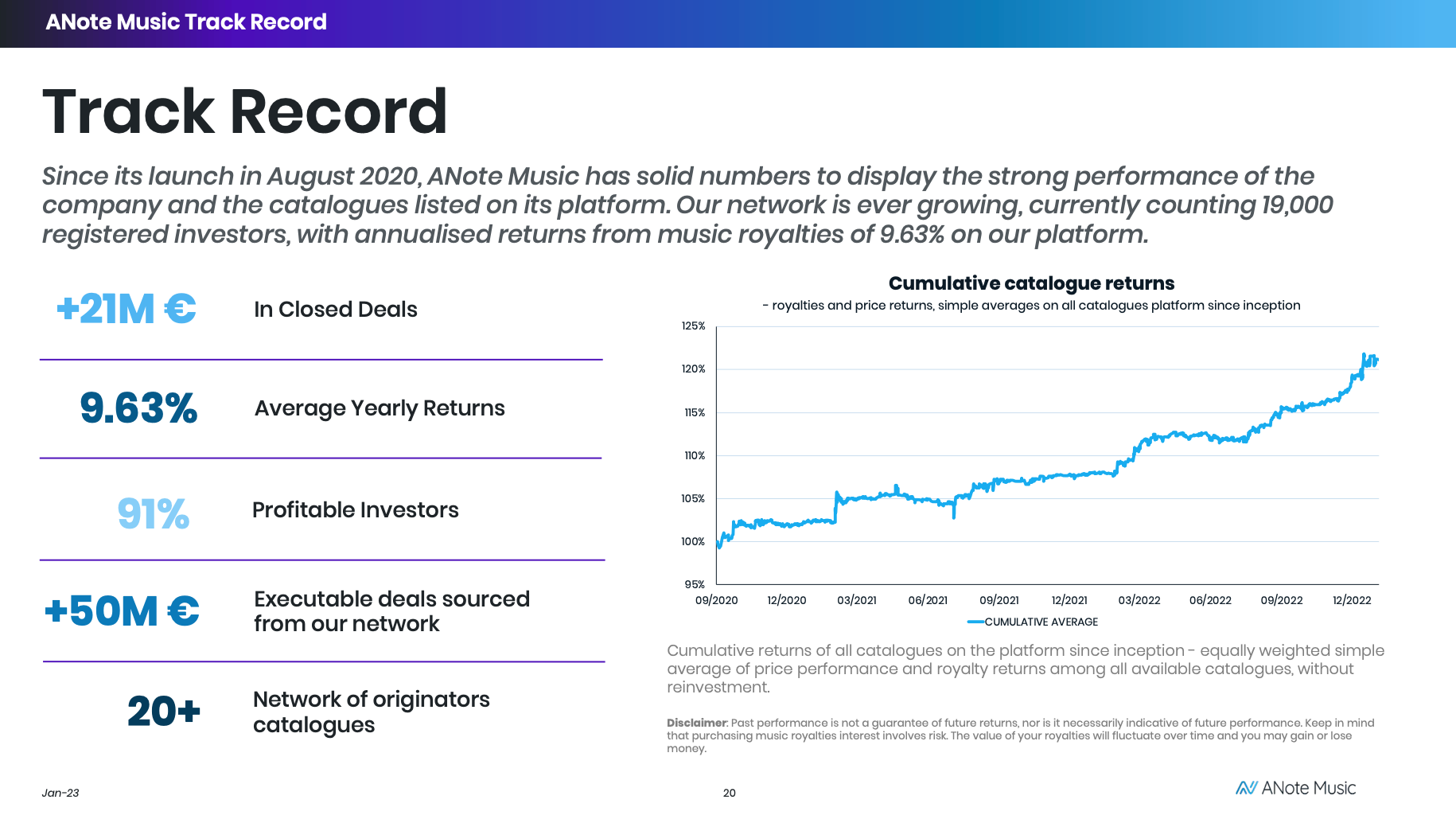 ANote Music Track Record

Track Record

Since its launch in August 2020, ANote Music has solid numbers to display the strong performance of the company and the catalogues listed on its platform. Our network is ever growing, currently counting 19,000 registered investors, with annualised returns from music royalties of 9.63% on our platform.

+21M € In Closed Deals

9.63% Average Yearly Returns

91% Profitable Investors

+50M € Executable deals sourced from our network

20+ Network of originators catalogues

Cumulative catalogue returns
- royalties and price returns, simple averages on all catalogues platform since inception

125%
120%
115%
110%
105%
100%
95%
09/2020 12/2020 03/2021 06/2021 09/2021 12/2021 03/2022 06/2022 09/2022 12/2022
CUMULATIVE AVERAGE

Cumulative returns of all catalogues on the platform since inception - equally weighted simple average of price performance and royalty returns among all available catalogues, without reinvestment.

Disclaimer: Past performance is not a guarantee of future returns, nor is it necessarily indicative of future performance. Keep in mind that purchasing music royalties interest involves risk. The value of your royalties will fluctuate over time and you may gain or lose money.

Jan-23

20

ANote Music